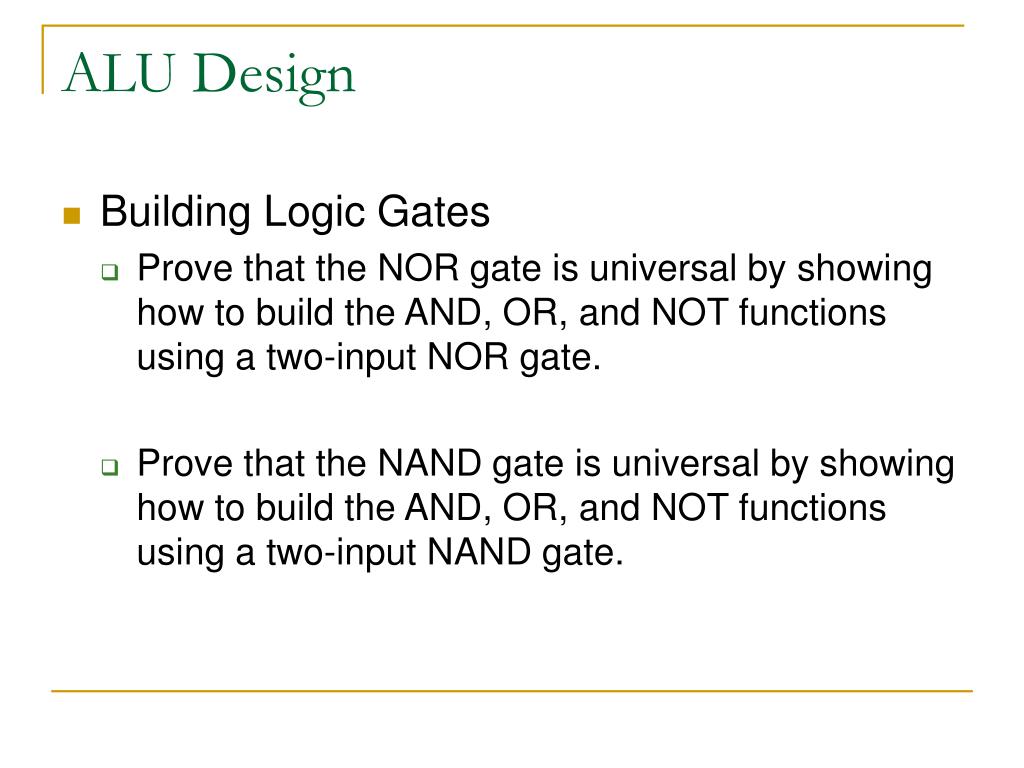 ALU Design

Building Logic Gates

Prove that the NOR gate is universal by showing how to build the AND, OR, and NOT functions using a two-input NOR gate.

Prove that the NAND gate is universal by showing how to build the AND, OR, and NOT functions using a two-input NAND gate.